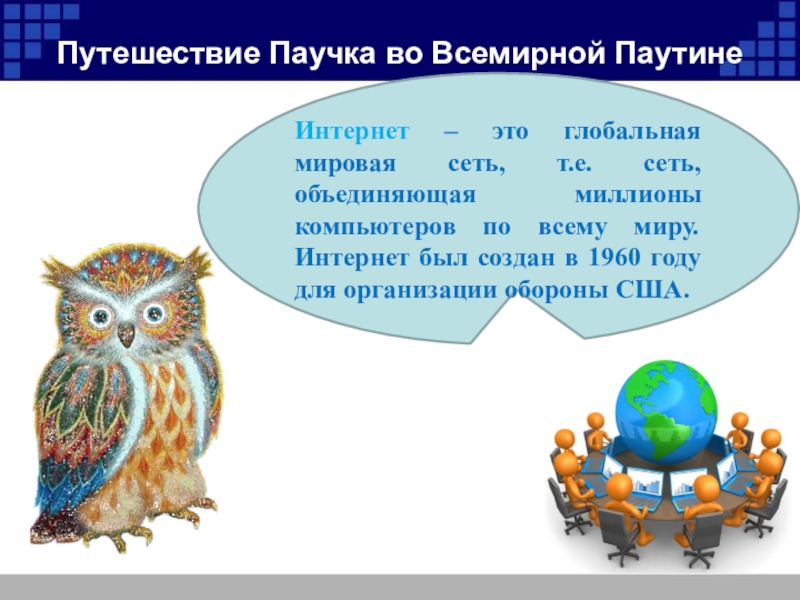 Путешествие Паучка во Всемирной Паутине

Интернет – это глобальная мировая сеть, т.е. сеть, объединяющая миллионы компьютеров по всему миру. Интернет был создан в 1960 году для организации обороны США.